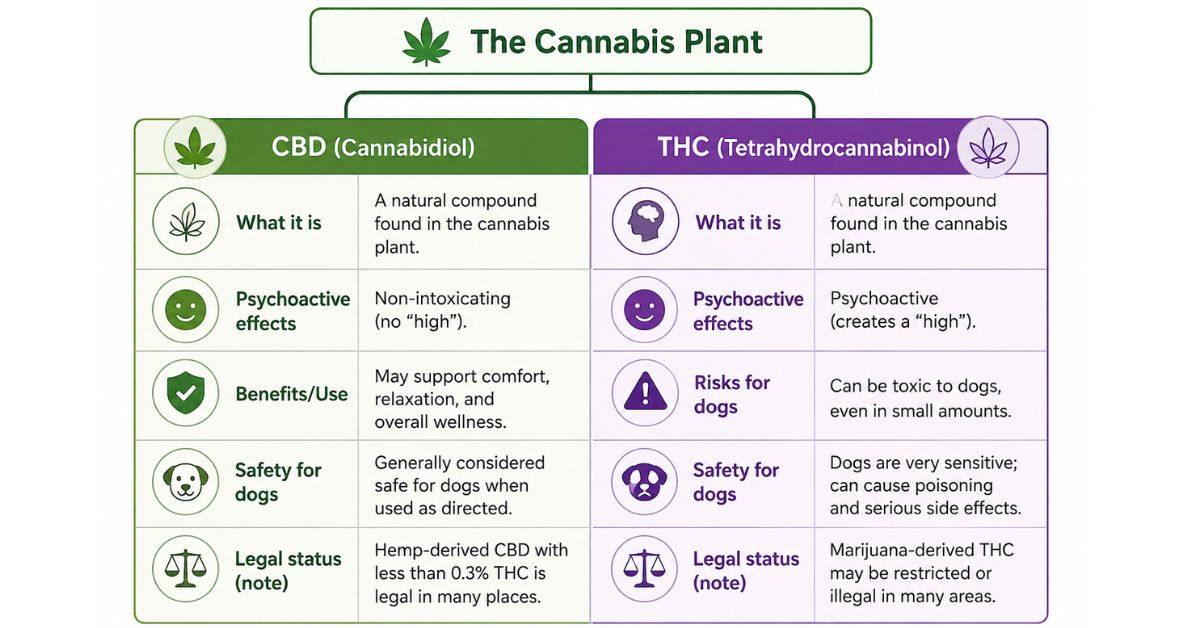 The Cannabis Plant

CBD (Cannabidiol)

| What it is | A natural compound found in the cannabis plant. |
|---|---|
| Psychoactive effects | Non-intoxicating (no "high"). |
| Benefits/Use | May support comfort, relaxation, and overall wellness. |
| Safety for dogs | Generally considered safe for dogs when used as directed. |
| Legal status (note) | Hemp-derived CBD with less than 0.3% THC is legal in many places. |

THC (Tetrahydrocannabinol)

| What it is | A natural compound found in the cannabis plant. |
|---|---|
| Psychoactive effects | Psychoactive (creates a "high"). |
| Risks for dogs | Can be toxic to dogs, even in small amounts. |
| Safety for dogs | Dogs are very sensitive; can cause poisoning and serious side effects. |
| Legal status (note) | Marijuana-derived THC may be restricted or illegal in many areas. |